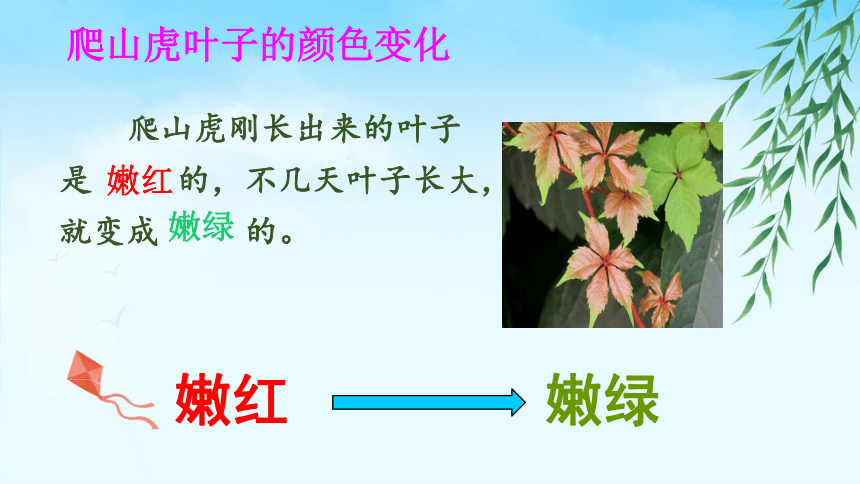 爬山虎叶子的颜色变化

爬山虎刚长出来的叶子是 嫩红 的，不几天叶子长大，就变成 嫩绿 的。

嫩红

嫩绿